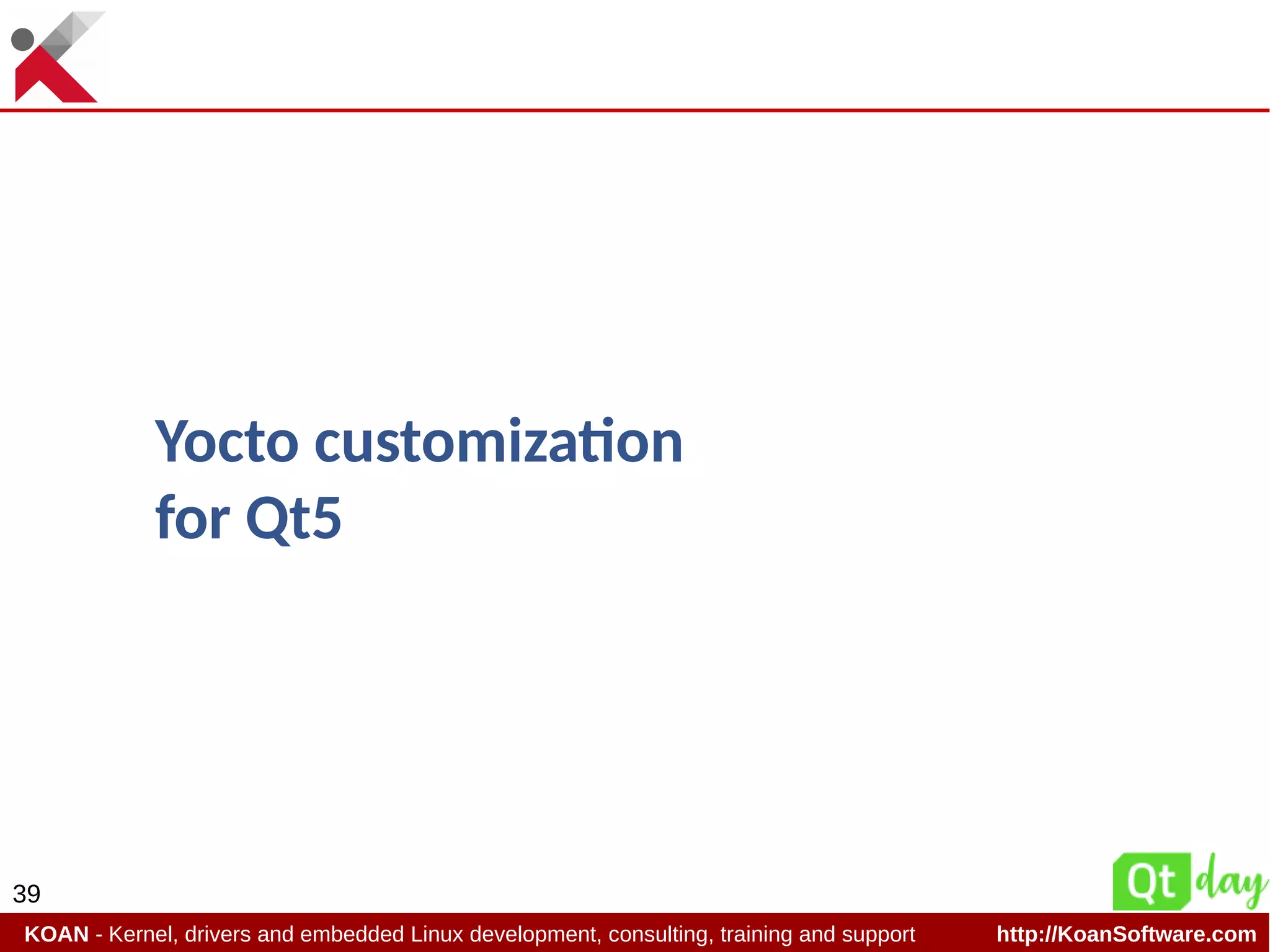 Yocto customization for Qt5

39

Qt day

KOAN - Kernel, drivers and embedded Linux development, consulting, training and support http://KoanSoftware.com